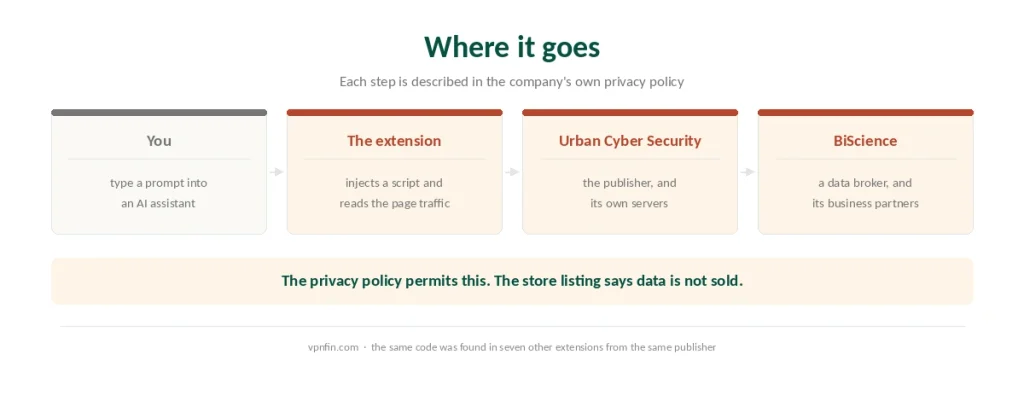 Where it goes

Each step is described in the company's own privacy policy

You

type a prompt into an AI assistant

The extension

injects a script and reads the page traffic

Urban Cyber Security

the publisher, and its own servers

BiScience

a data broker, and its business partners

The privacy policy permits this. The store listing says data is not sold.

vpnfin.com · the same code was found in seven other extensions from the same publisher